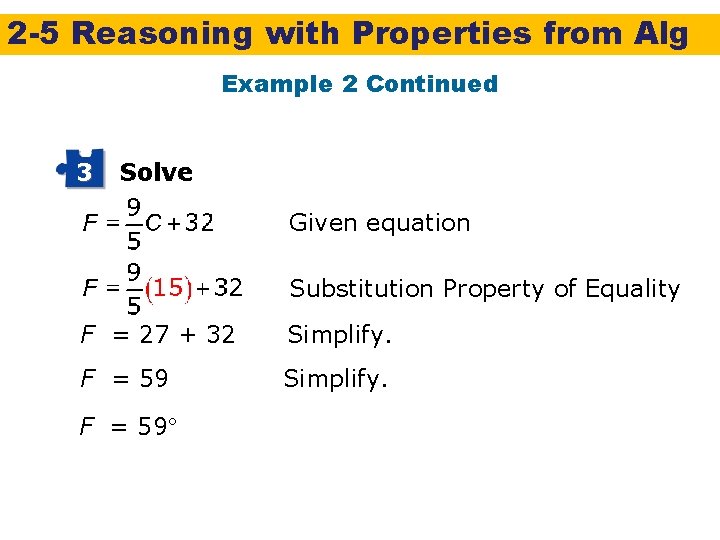 2-5 Reasoning with Properties from Alg

Example 2 Continued

3 Solve

$F = \frac{9}{5}C + 32$ Given equation

$F = \frac{9}{5}(15) + 32$ Substitution Property of Equality

$F = 27 + 32$ Simplify.

$F = 59$ Simplify.

$F = 59°$